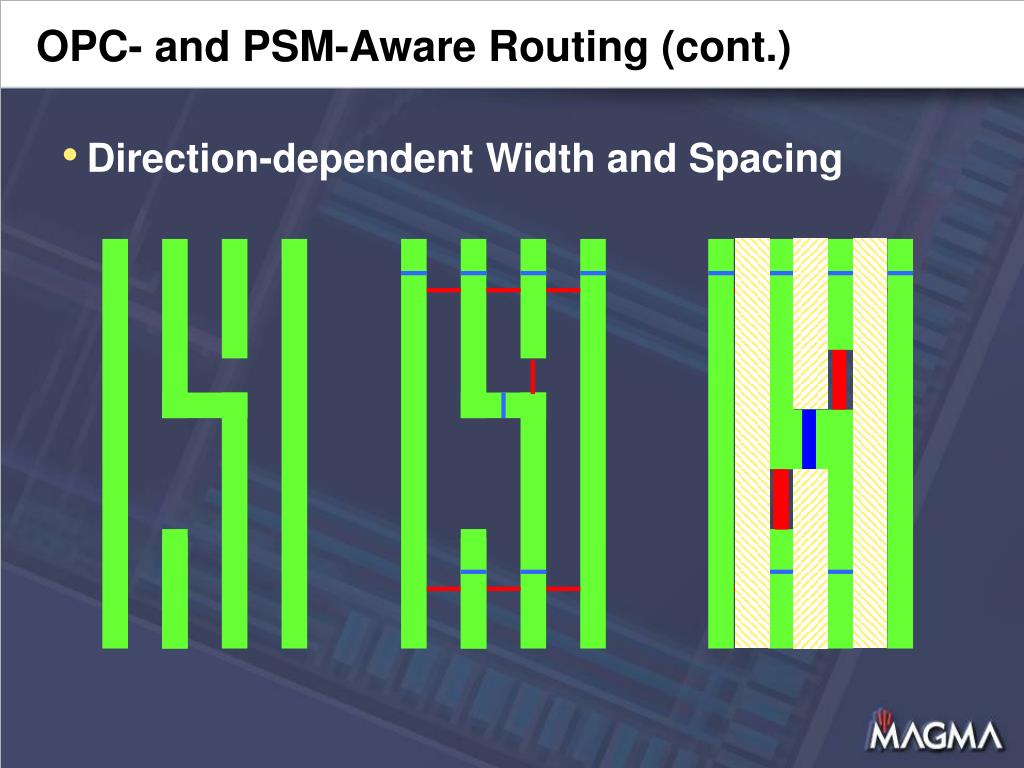 OPC- and PSM-Aware Routing (cont.)

• Direction-dependent Width and Spacing

MAGMA